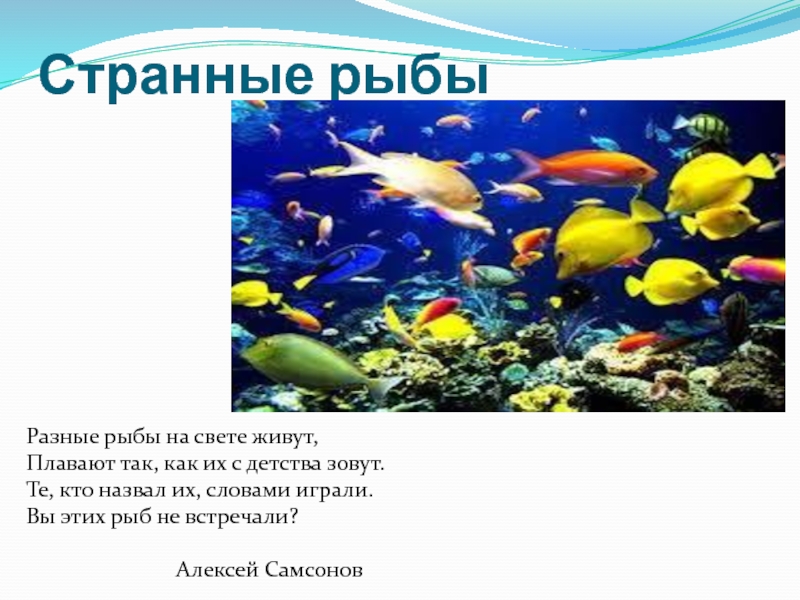 Странные рыбы

Разные рыбы на свете живут,
Плавают так, как их с детства зовут.
Те, кто назвал их, словами играли.
Вы этих рыб не встречали?

Алексей Самсонов